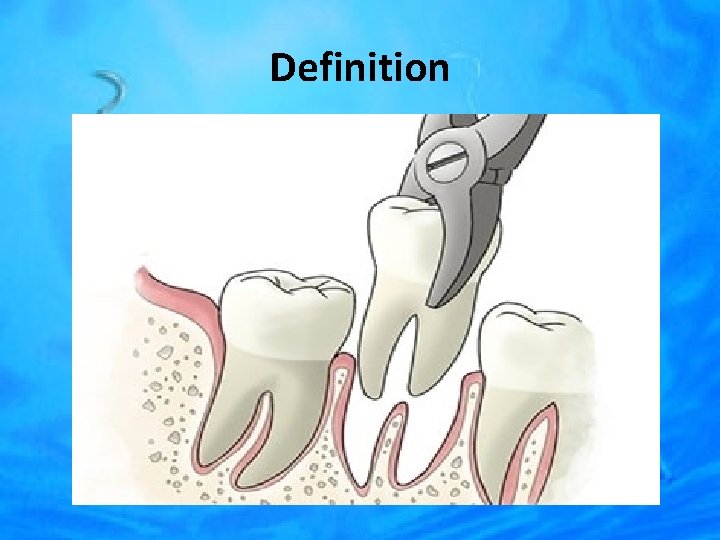 Definition